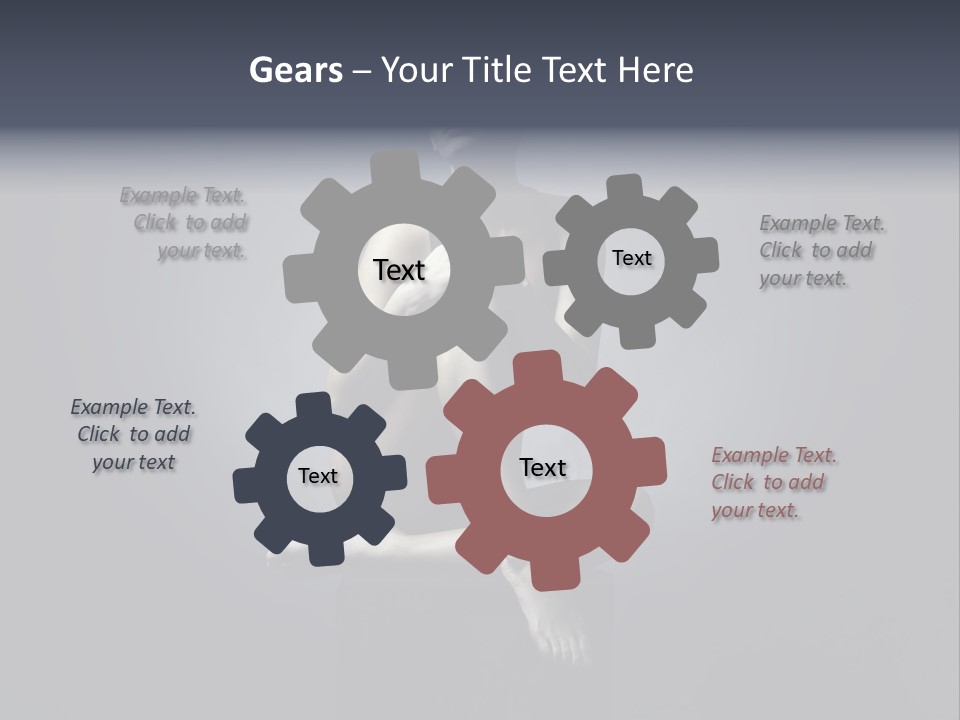 Gears – Your Title Text Here

Example Text. Click to add your text.

Text

Text

Example Text. Click to add your text.

Example Text. Click to add your text

Text

Text

Example Text. Click to add your text.